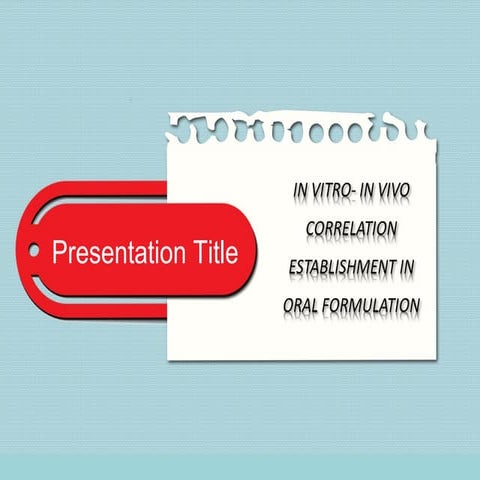 Presentation Title

IN VITRO- IN VIVO CORRELATION ESTABLISHMENT IN ORAL FORMULATION